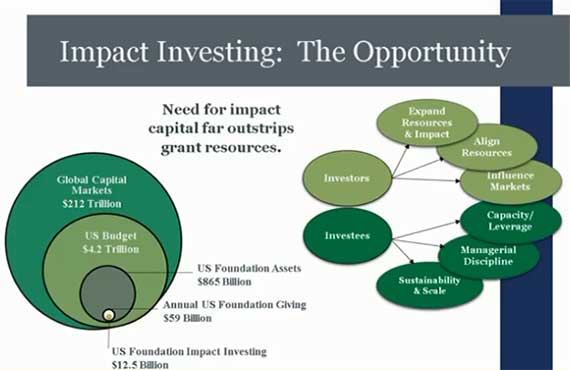 Impact Investing: The Opportunity

Need for impact capital far outstrips grant resources.

Global Capital Markets
$212 Trillion

US Budget
$4.2 Trillion

US Foundation Assets
$865 Billion

Annual US Foundation Giving
$59 Billion

US Foundation Impact Investing
$12.5 Billion

Investors

Expand Resources & Impact

Align Resources

Influence Markets

Investees

Capacity/ Leverage

Managerial Discipline

Sustainability & Scale